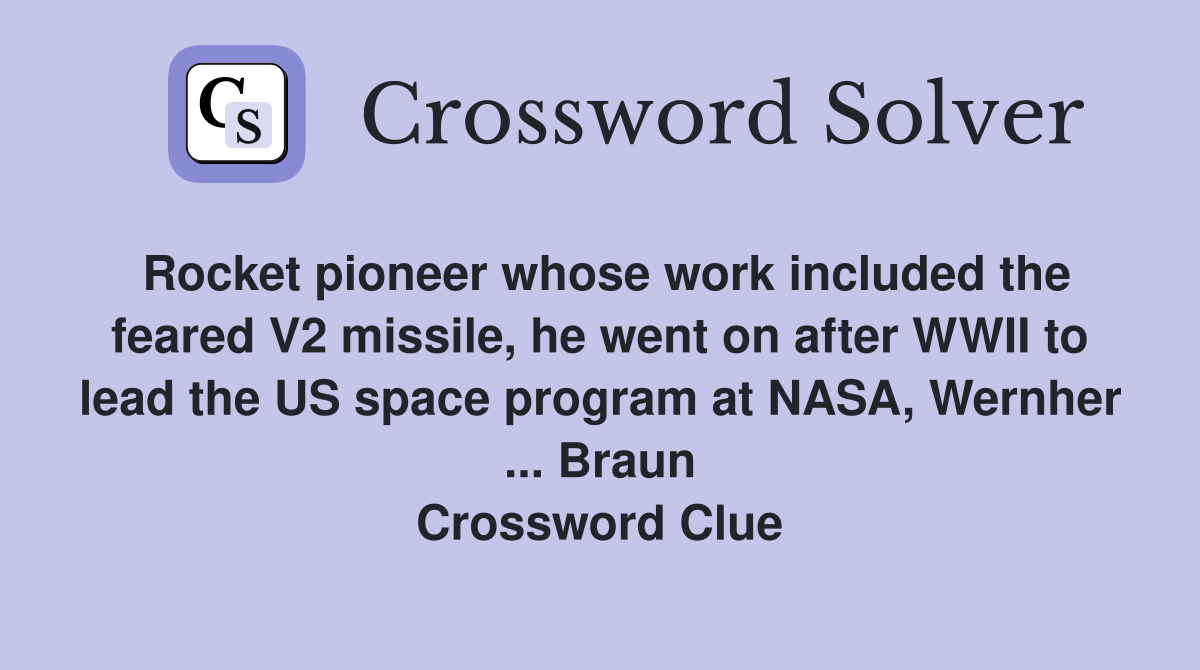 CS

Crossword Solver

Rocket pioneer whose work included the feared V2 missile, he went on after WWII to lead the US space program at NASA, Wernher ... Braun
Crossword Clue